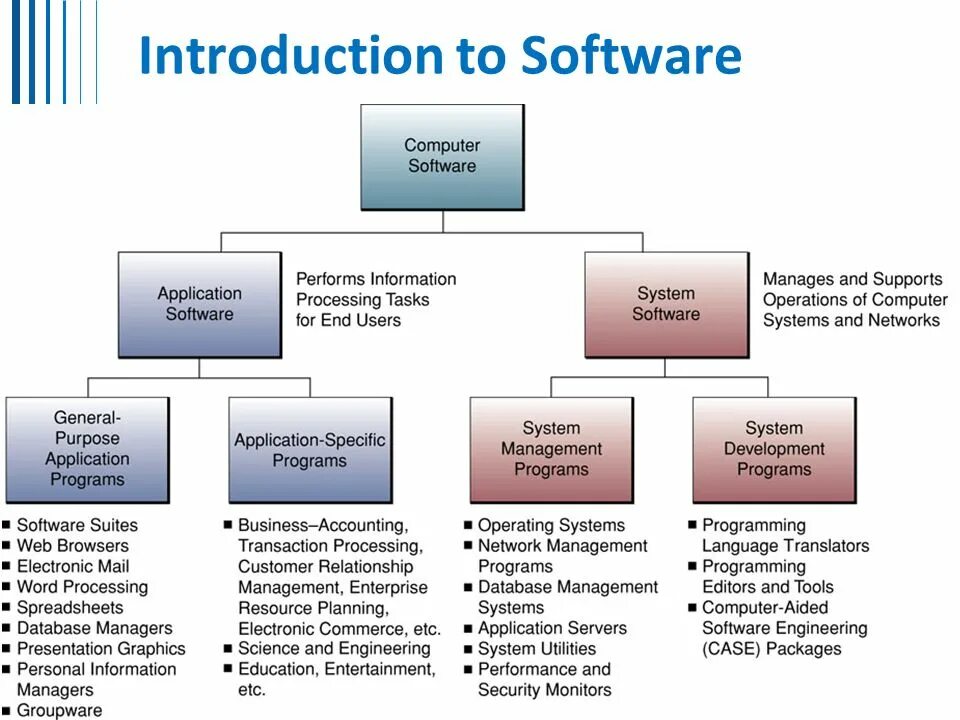 Introduction to Software

Computer Software

Application Software

Performs Information Processing Tasks for End Users

System Software

Manages and Supports Operations of Computer Systems and Networks

General-Purpose Application Programs

Application-Specific Programs

System Management Programs

System Development Programs

■ Software Suites
■ Web Browsers
■ Electronic Mail
■ Word Processing
■ Spreadsheets
■ Database Managers
■ Presentation Graphics
■ Personal Information Managers
■ Groupware

■ Business–Accounting, Transaction Processing, Customer Relationship Management, Enterprise Resource Planning, Electronic Commerce, etc.
■ Science and Engineering
■ Education, Entertainment, etc.

■ Operating Systems
■ Network Management Programs
■ Database Management Systems
■ Application Servers
■ System Utilities
■ Performance and Security Monitors

■ Programming Language Translators
■ Programming Editors and Tools
■ Computer-Aided Software Engineering (CASE) Packages